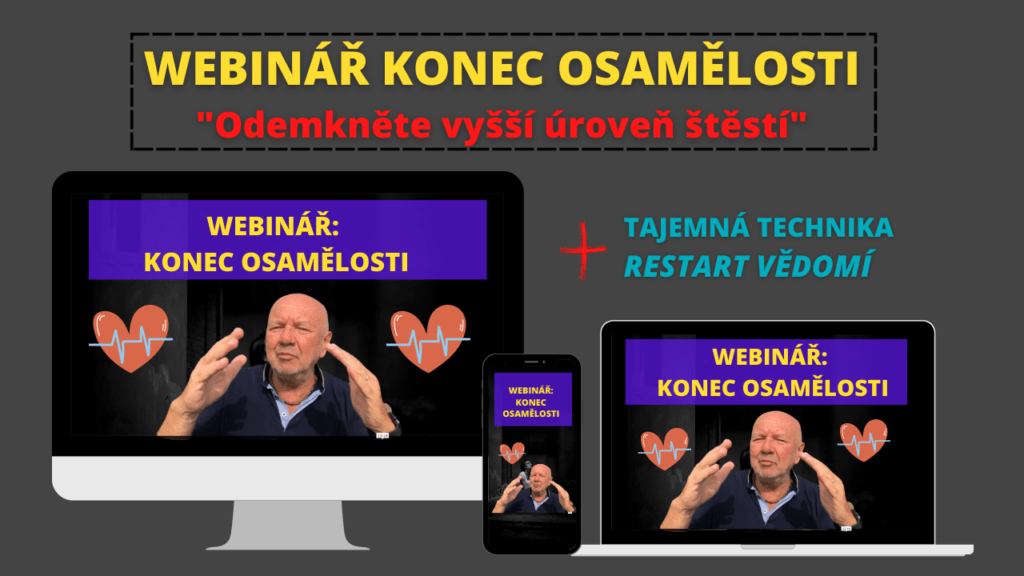 WEBINÁŘ KONEC OSAMĚLOSTI
"Odemkněte vyšší úroveň štěstí"

WEBINÁŘ:
KONEC OSAMĚLOSTI

+

TAJEMNÁ TECHNIKA
RESTART VĚDOMÍ

WEBINÁŘ:
KONEC OSAMĚLOSTI

WEBINÁŘ:
KONEC OSAMĚLOSTI